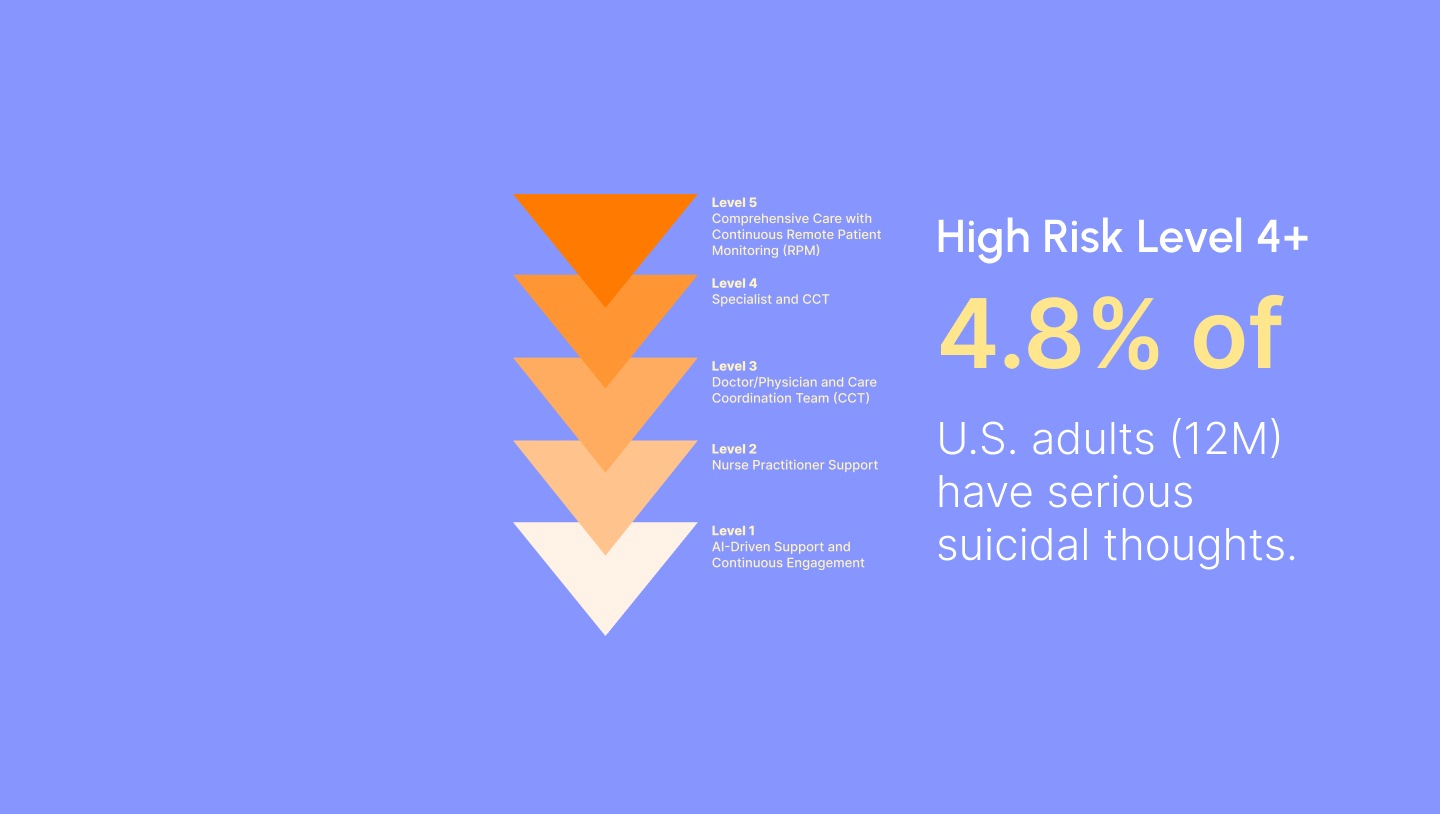 Level 5
Comprehensive Care with Continuous Remote Patient Monitoring (RPM)

Level 4
Specialist and CCT

Level 3
Doctor/Physician and Care Coordination Team (CCT)

Level 2
Nurse Practitioner Support

Level 1
AI-Driven Support and Continuous Engagement

High Risk Level 4+

4.8% of

U.S. adults (12M) have serious suicidal thoughts.